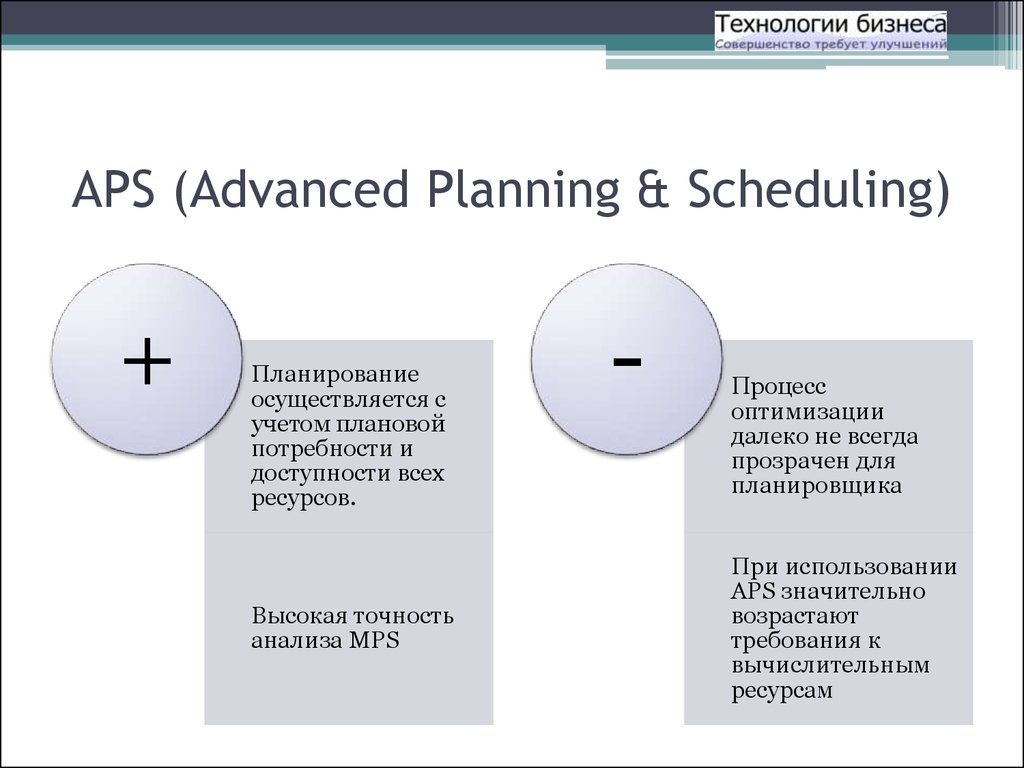 Технологии бизнеса
Совершенство требует улучшений

APS (Advanced Planning & Scheduling)

+

Планирование осуществляется с учетом плановой потребности и доступности всех ресурсов.

Высокая точность анализа MPS

-

Процесс оптимизации далеко не всегда прозрачен для планировщика

При использовании APS значительно возрастают требования к вычислительным ресурсам